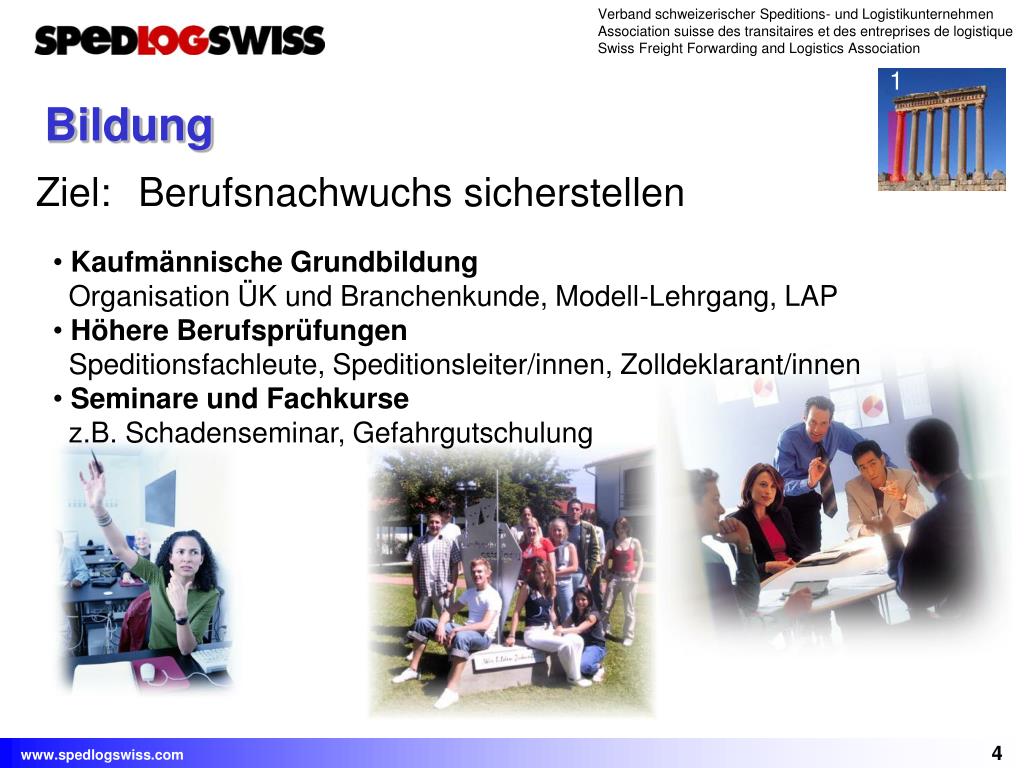 SPEDLOGSWISS

Verband schweizerischer Speditions- und Logistikunternehmen
Association suisse des transitaires et des entreprises de logistique
Swiss Freight Forwarding and Logistics Association

1

Bildung

Ziel: Berufsnachwuchs sicherstellen

• Kaufmännische Grundbildung
Organisation ÜK und Branchenkunde, Modell-Lehrgang, LAP
• Höhere Berufsprüfungen
Speditionsfachleute, Speditionsleiter/innen, Zolldeklarant/innen
• Seminare und Fachkurse
z.B. Schadenseminar, Gefahrgutschulung

www.spedlogswiss.com

4